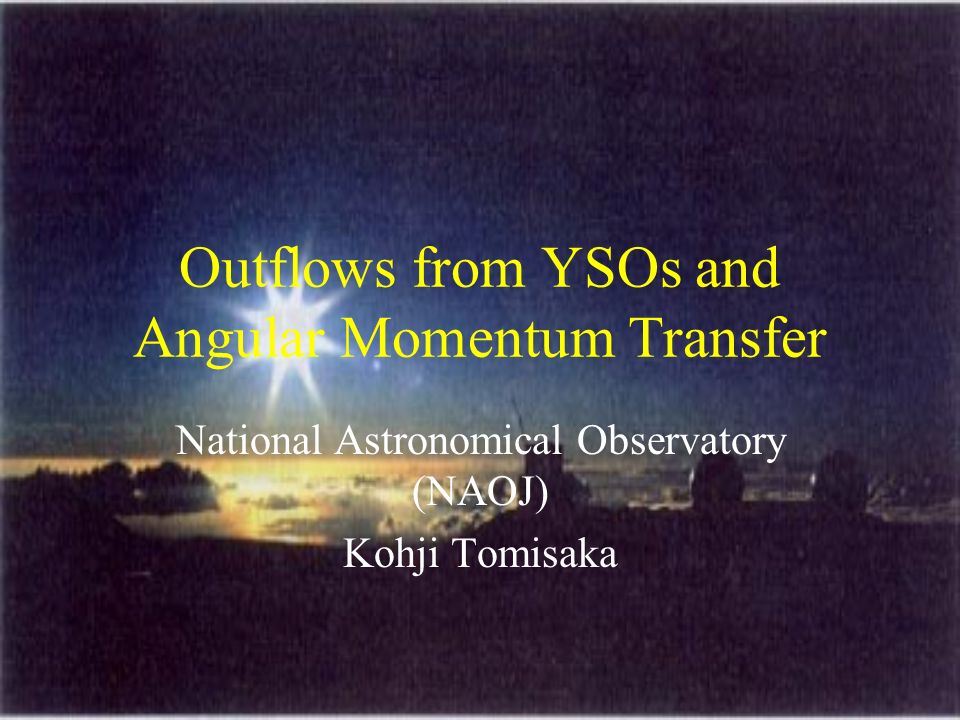 Outflows from YSOs and Angular Momentum Transfer

National Astronomical Observatory (NAOJ)

Kohji Tomisaka